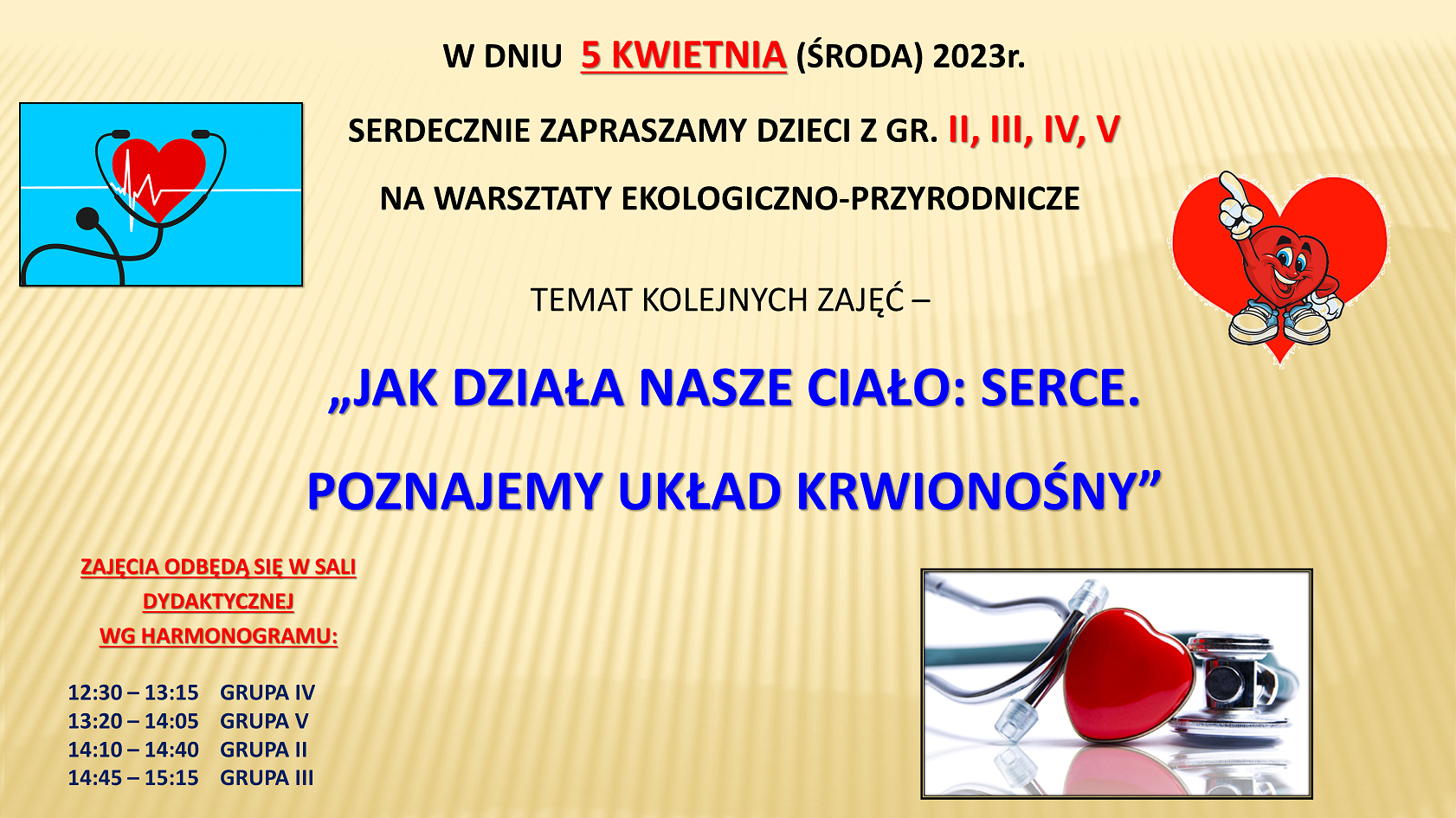 W DNIU 5 KWIETNIA (ŚRODA) 2023r.

SERDECZNIE ZAPRASZAMY DZIECI Z GR. II, III, IV, V

NA WARSZTATY EKOLOGICZNO-PRZYRODNICZE

TEMAT KOLEJNYCH ZAJĘĆ –

„JAK DZIAŁA NASZE CIAŁO: SERCE.

POZNAJEMY UKŁAD KRWIONOŚNY”

ZAJĘCIA ODBĘDĄ SIĘ W SALI DYDAKTYCZNEJ WG HARMONOGRAMU:

12:30 – 13:15 GRUPA IV
13:20 – 14:05 GRUPA V
14:10 – 14:40 GRUPA II
14:45 – 15:15 GRUPA III